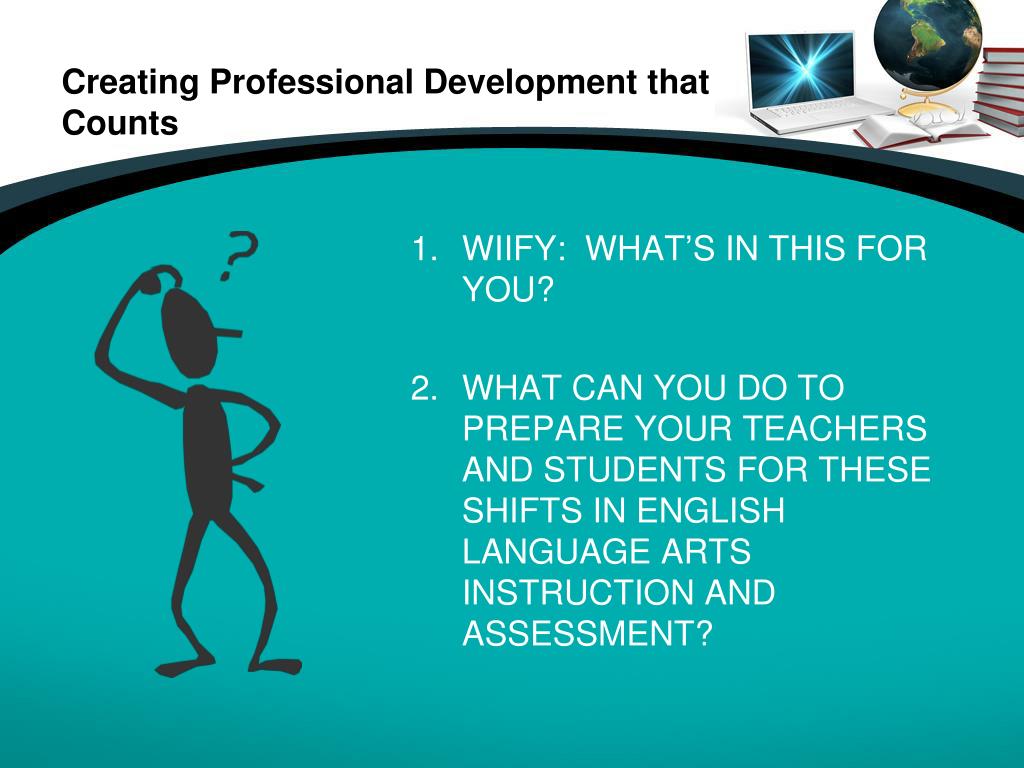 Creating Professional Development that Counts

?

1. WIIFY: WHAT'S IN THIS FOR YOU?

2. WHAT CAN YOU DO TO PREPARE YOUR TEACHERS AND STUDENTS FOR THESE SHIFTS IN ENGLISH LANGUAGE ARTS INSTRUCTION AND ASSESSMENT?